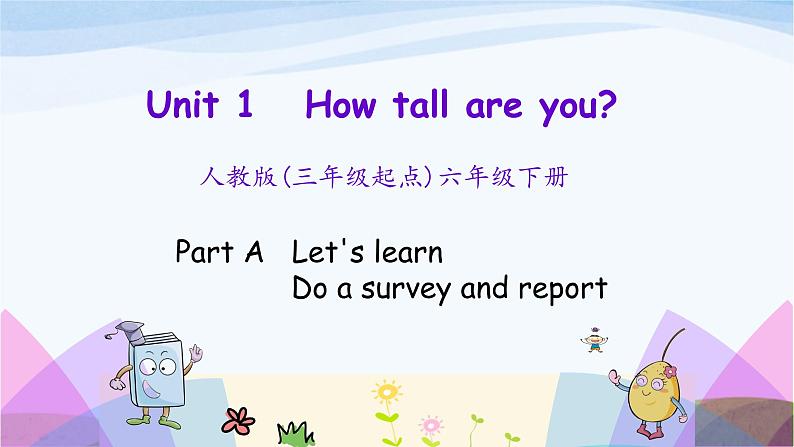 Unit 1 How tall are you?

人教版(三年级起点)六年级下册

Part A Let's learn
Do a survey and report